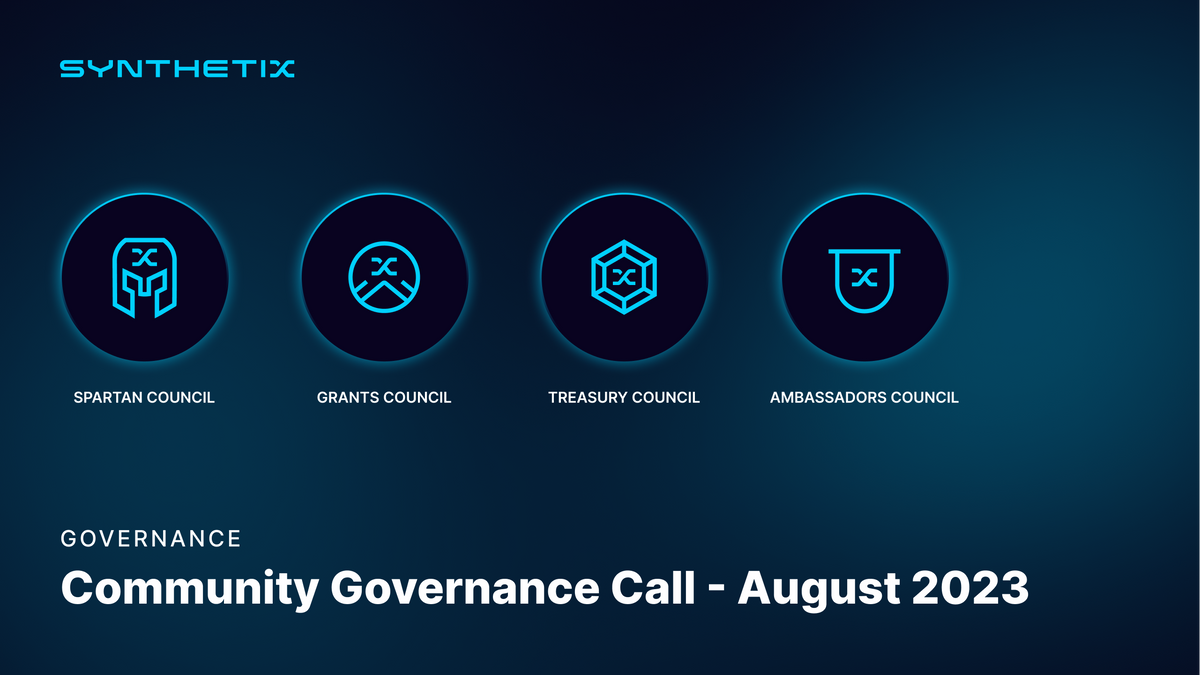 SYNTHETIX

SPARTAN COUNCIL

GRANTS COUNCIL

TREASURY COUNCIL

AMBASSADORS COUNCIL

GOVERNANCE

Community Governance Call - August 2023